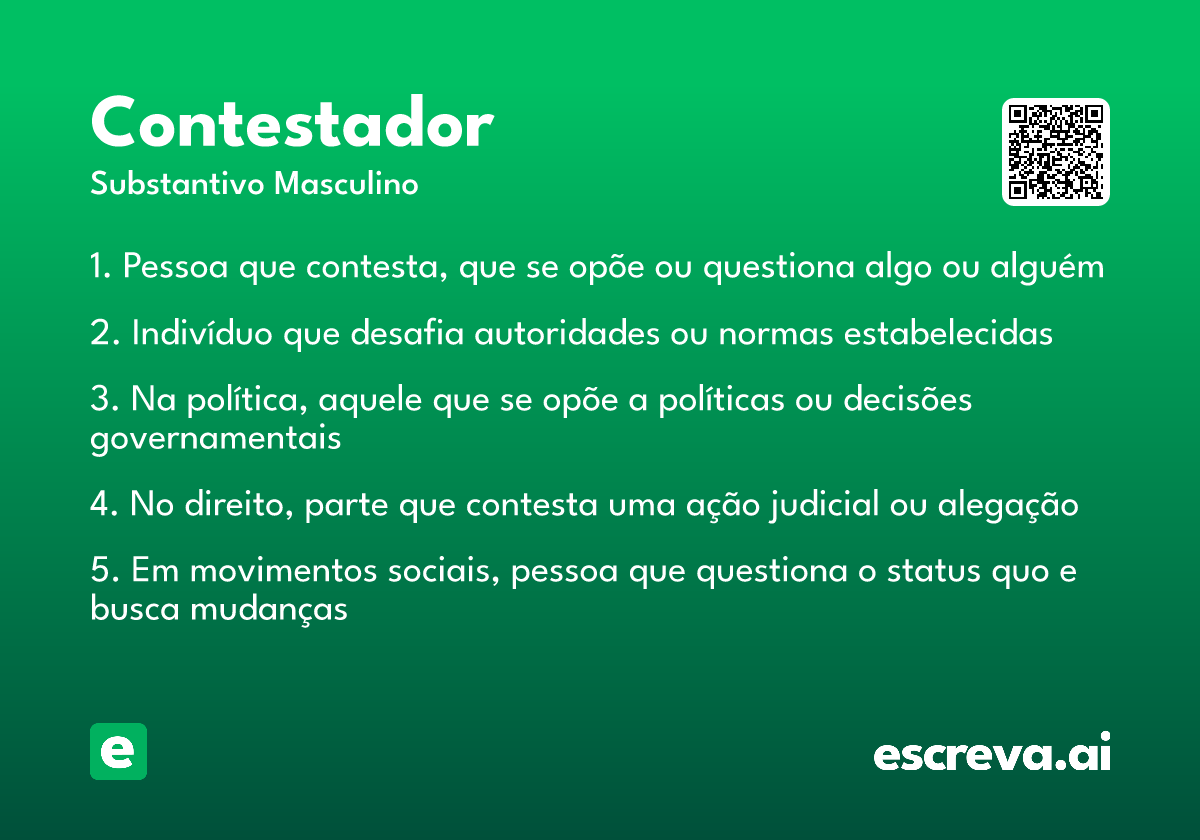 Contestador
Substantivo Masculino

1. Pessoa que contesta, que se opõe ou questiona algo ou alguém

2. Indivíduo que desafia autoridades ou normas estabelecidas

3. Na política, aquele que se opõe a políticas ou decisões governamentais

4. No direito, parte que contesta uma ação judicial ou alegação

5. Em movimentos sociais, pessoa que questiona o status quo e busca mudanças

e

escreva.ai